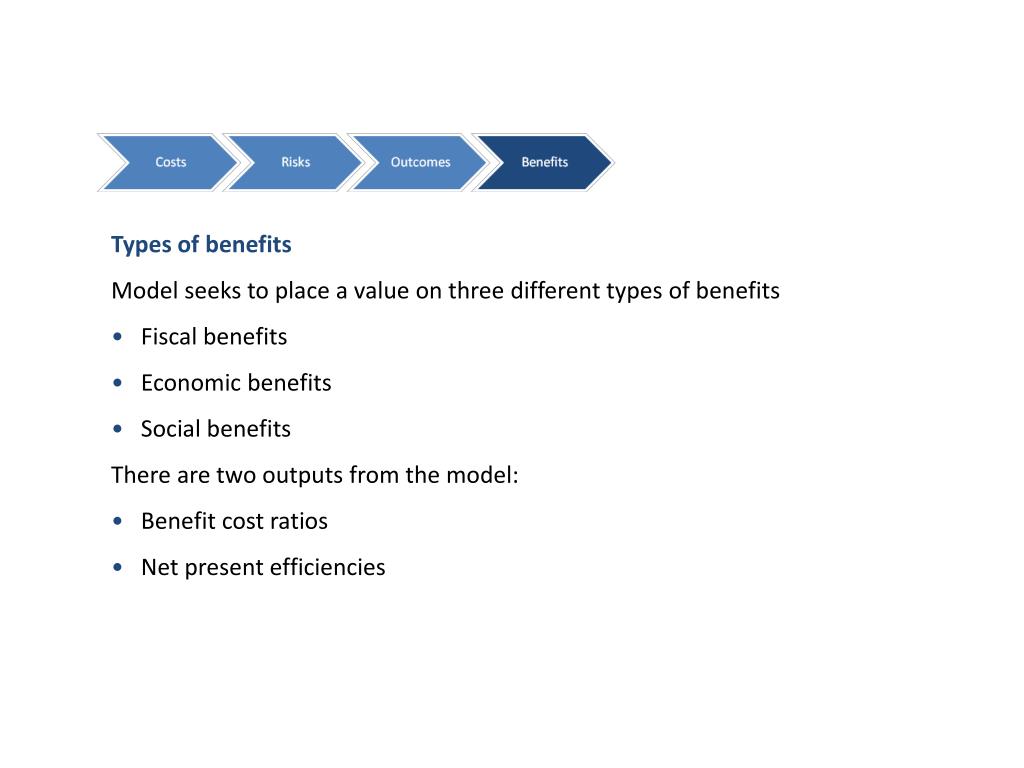 Costs

Risks

Outcomes

Benefits

Types of benefits

Model seeks to place a value on three different types of benefits

• Fiscal benefits

• Economic benefits

• Social benefits

There are two outputs from the model:

• Benefit cost ratios

• Net present efficiencies